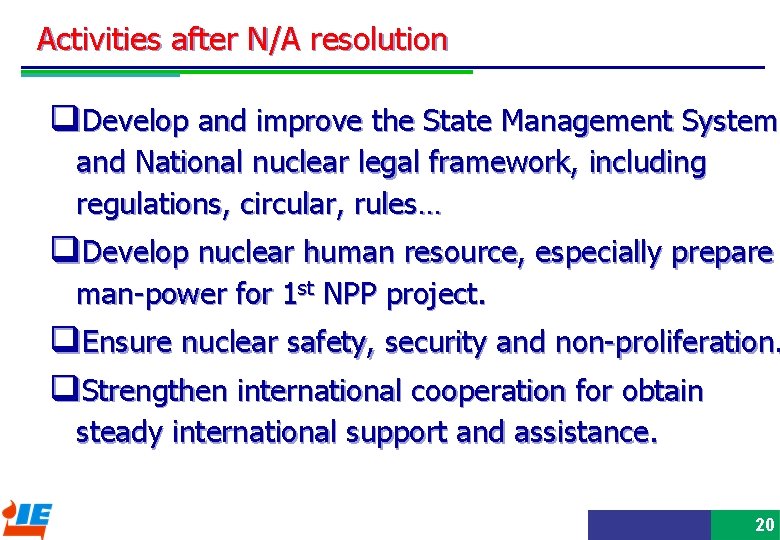 Activities after N/A resolution

❑Develop and improve the State Management System and National nuclear legal framework, including regulations, circular, rules…

❑Develop nuclear human resource, especially prepare man-power for 1$^{st}$ NPP project.

❑Ensure nuclear safety, security and non-proliferation.

❑Strengthen international cooperation for obtain steady international support and assistance.

IE

20